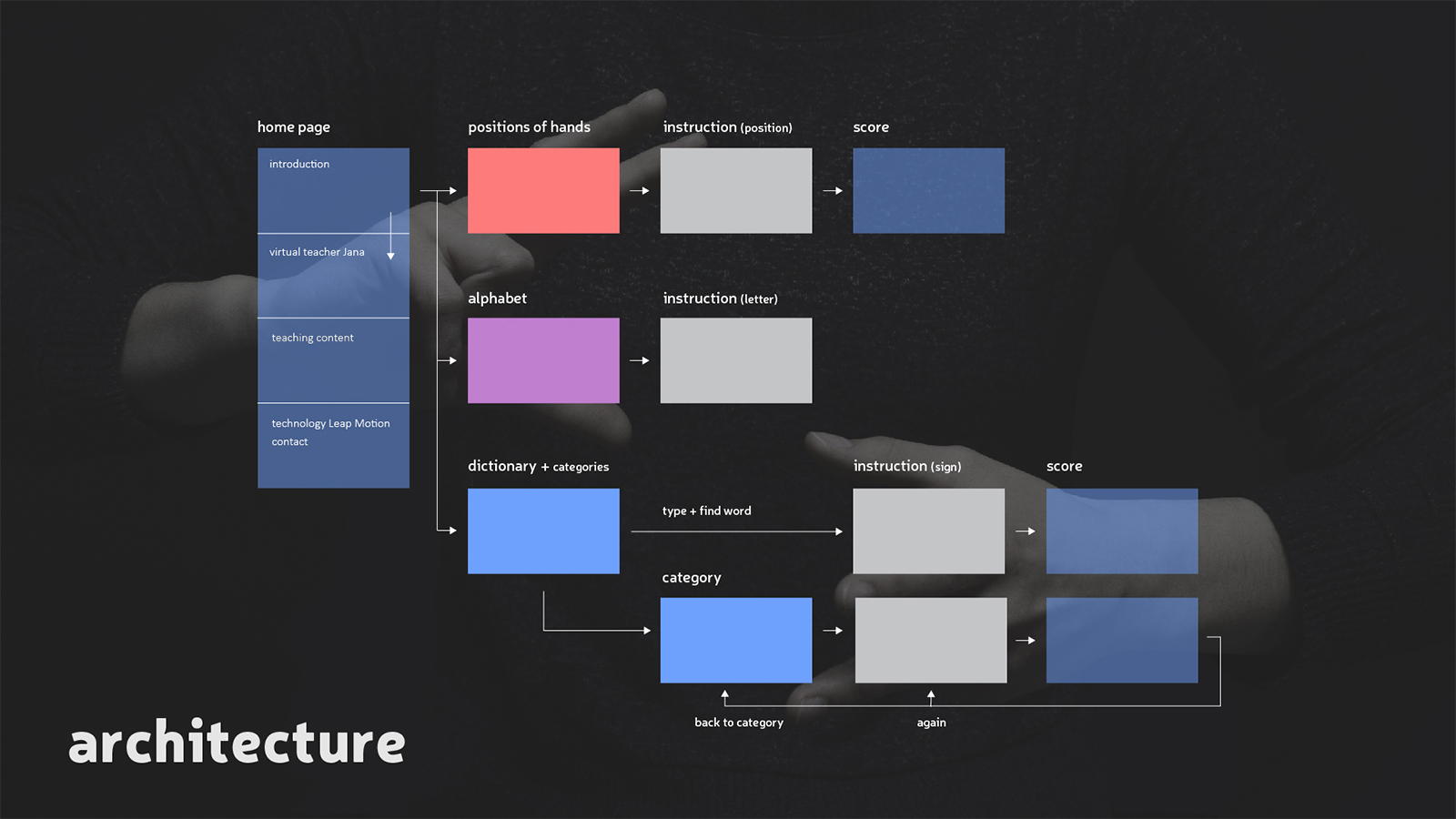 home page

introduction

virtual teacher Jana

teaching content

technology Leap Motion
contact

positions of hands

instruction (position)

score

alphabet

instruction (letter)

dictionary + categories

type + find word

instruction (sign)

score

category

back to category

again

architecture